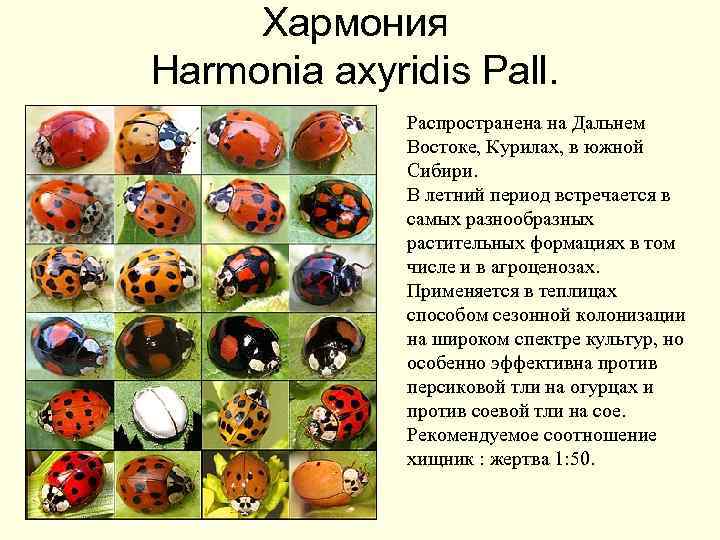 Хармония
Harmonia axyridis Pall.

Распространена на Дальнем Востоке, Курилах, в южной Сибири.
В летний период встречается в самых разнообразных растительных формациях в том числе и в агроценозах.
Применяется в теплицах способом сезонной колонизации на широком спектре культур, но особенно эффективна против персиковой тли на огурцах и против соевой тли на сое.
Рекомендуемое соотношение хищник : жертва 1:50.